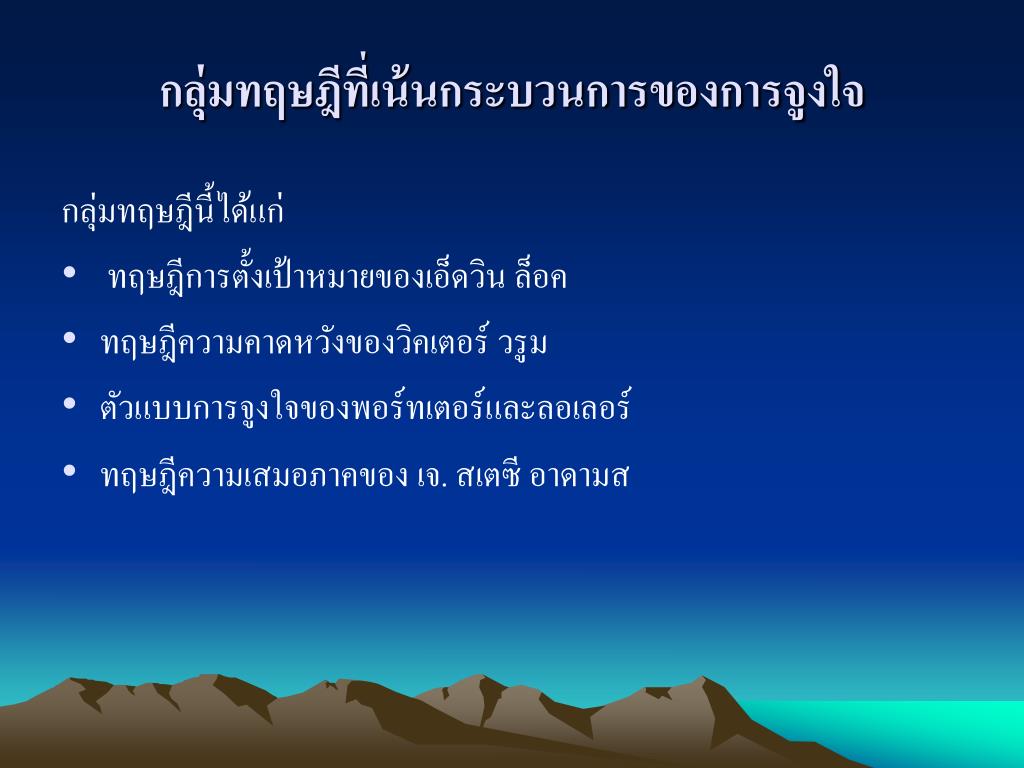 กลุ่มทฤษฎีที่เน้นกระบวนการของการจูงใจ

กลุ่มทฤษฎีนี้ได้แก่

• ทฤษฎีการตั้งเป้าหมายของเอ็ดวิน ล็อค

• ทฤษฎีความคาดหวังของวิคเตอร์ วรูม

• ตัวแบบการจูงใจของพอร์ทเตอร์และลอเลอร์

• ทฤษฎีความเสมอภาคของ เจ. สเตซี อาดามส